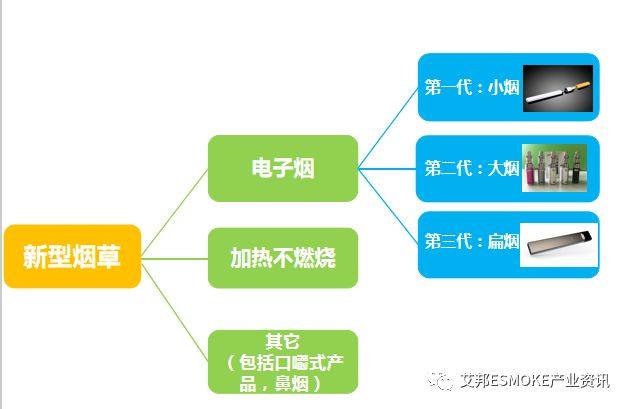 新型烟草

电子烟

加热不燃烧

其它
（包括口嚼式产品，鼻烟）

第一代：小烟

第二代：大烟

第三代：扁烟

艾邦ESMOKE产业资讯